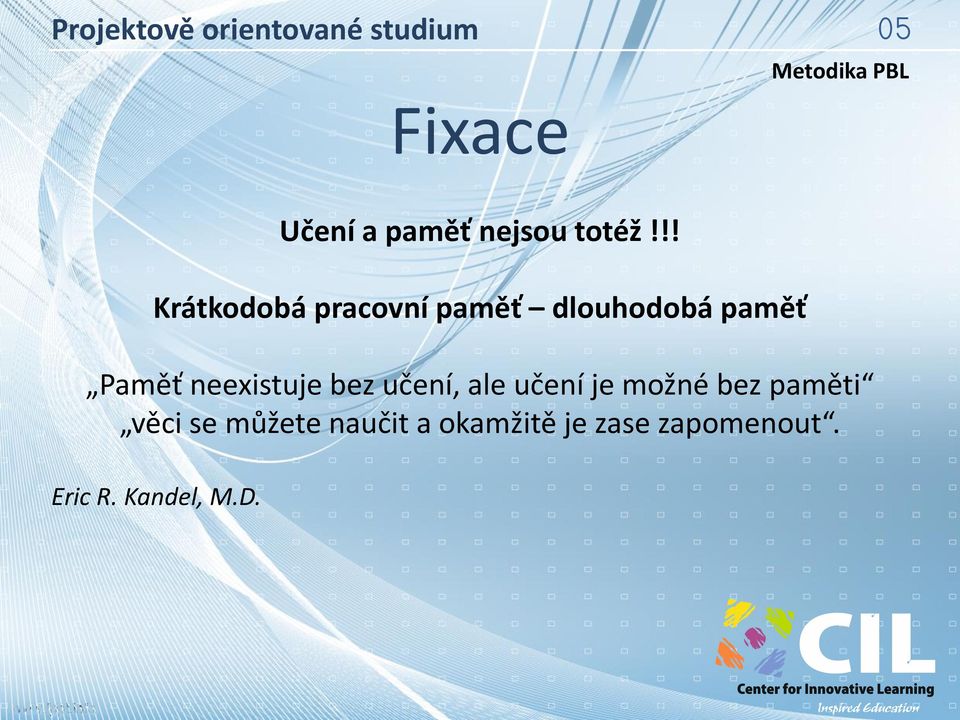 Projektově orientované studium
05
Metodika PBL

Fixace

Učení a paměť nejsou totéž !!!

Krátkodobá pracovní paměť – dlouhodobá paměť

„Paměť neexistuje bez učení, ale učení je možné bez paměti“
„věci se můžete naučit a okamžitě je zase zapomenout“.

Eric R. Kandel, M.D.

CIL
Center for Innovative Learning
Inspired Education